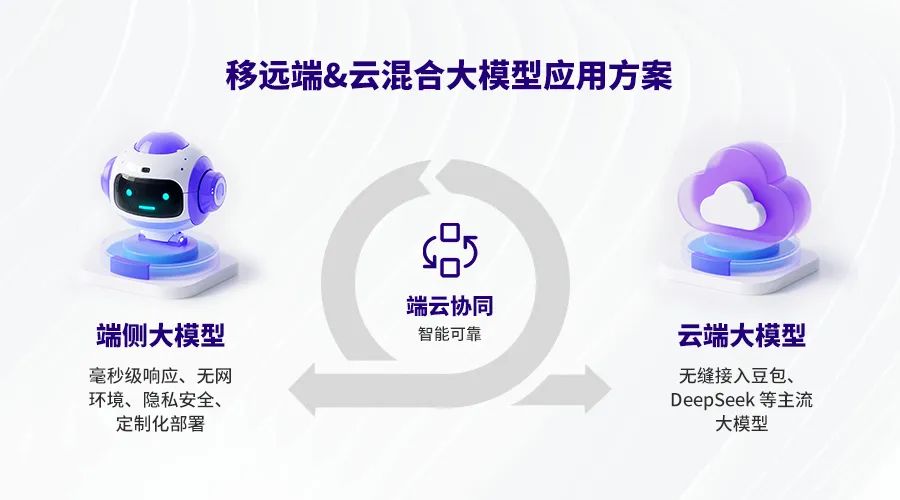 移远端&云混合大模型应用方案

端侧大模型

毫秒级响应、无网环境、隐私安全、定制化部署

端云协同

智能可靠

云端大模型

无缝接入豆包、DeepSeek 等主流大模型